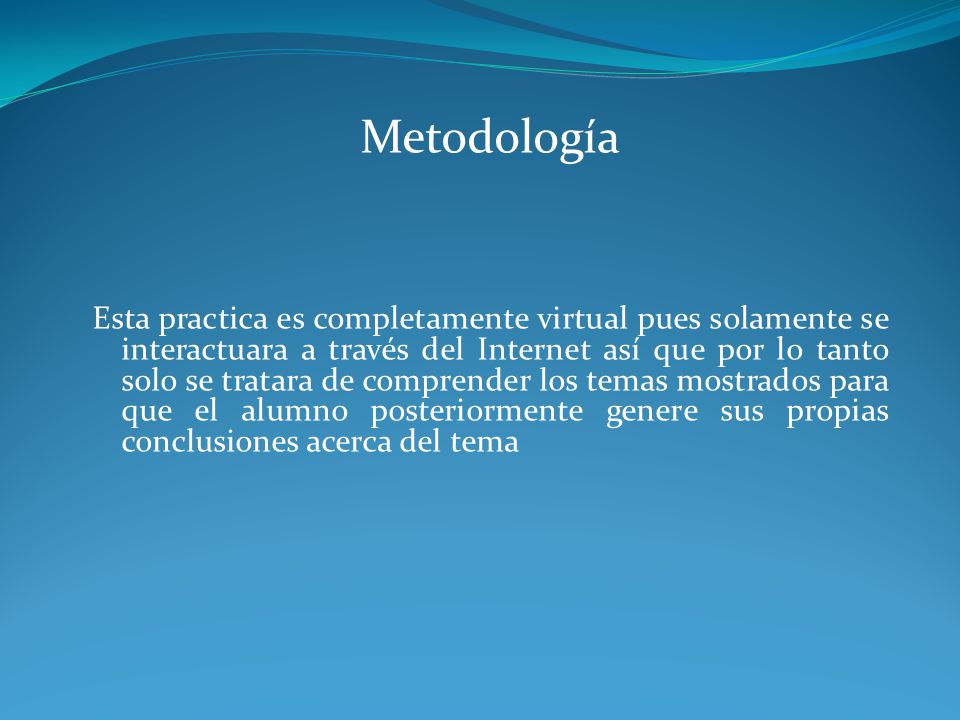 Metodología

Esta practica es completamente virtual pues solamente se interactuara a través del Internet así que por lo tanto solo se tratara de comprender los temas mostrados para que el alumno posteriormente genere sus propias conclusiones acerca del tema